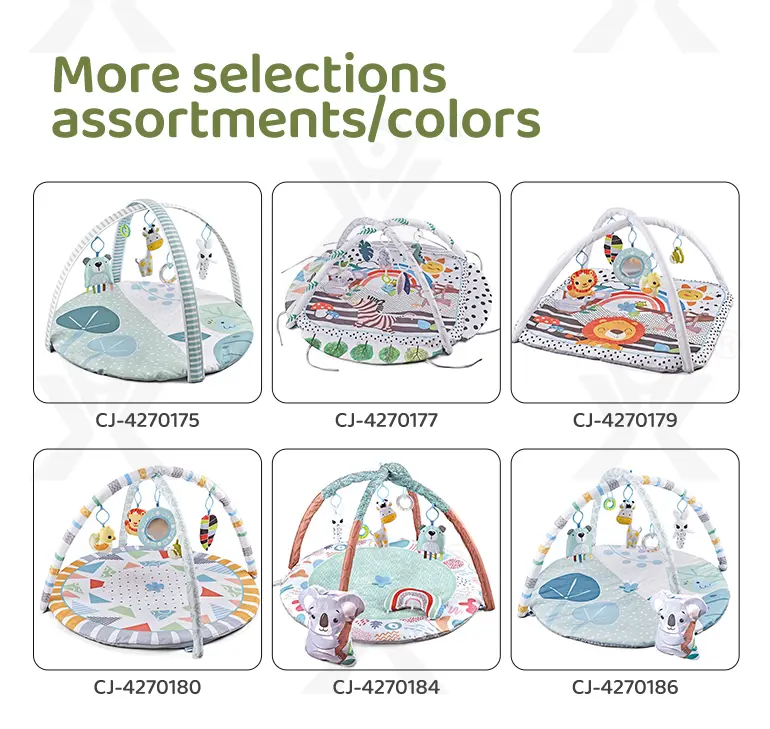 More selections assortments/colors

CJ-4270175

CJ-4270177

CJ-4270179

CJ-4270180

CJ-4270184

CJ-4270186